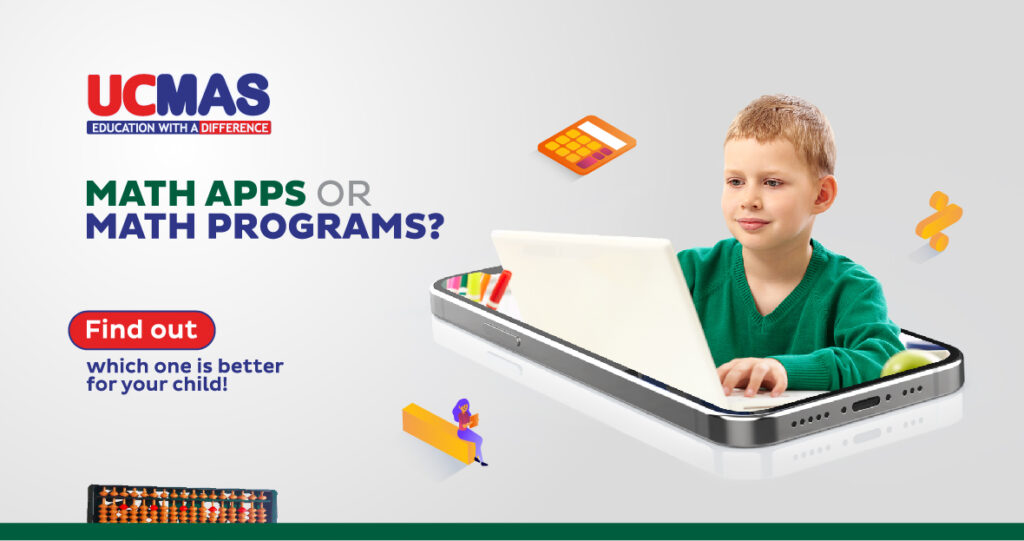 UCMAS
EDUCATION WITH A DIFFERENCE

MATH APPS OR
MATH PROGRAMS?

Find out
which one is better for your child!